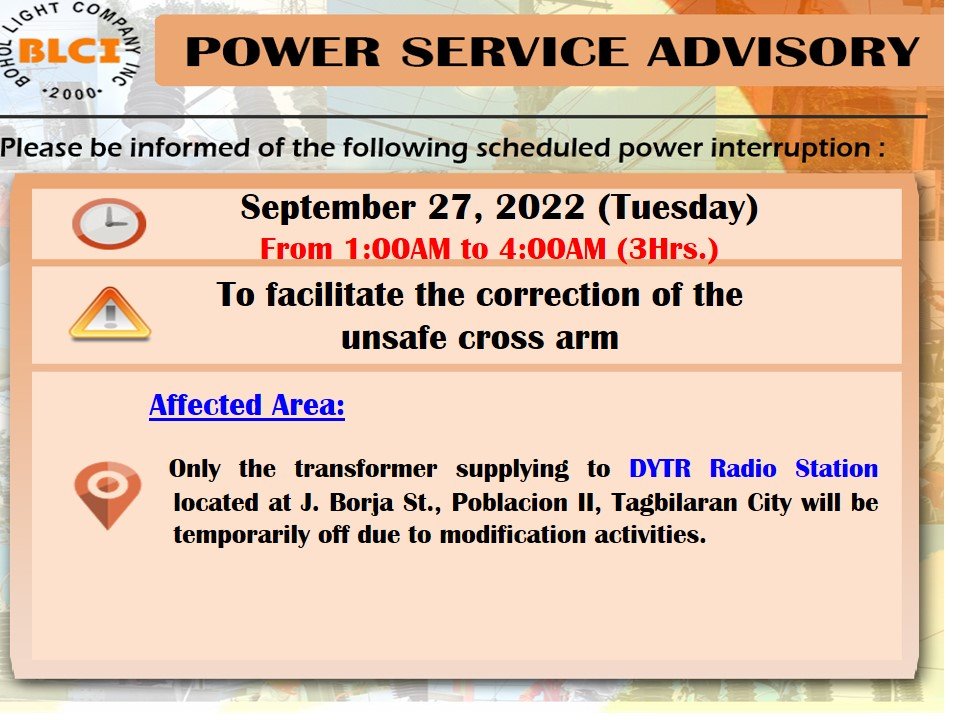 BOHOL LIGHT COMPANY INC
BLCI
•2000•

POWER SERVICE ADVISORY

Please be informed of the following scheduled power interruption :

September 27, 2022 (Tuesday)
From 1:00AM to 4:00AM (3Hrs.)

To facilitate the correction of the unsafe cross arm

Affected Area:

Only the transformer supplying to DYTR Radio Station located at J. Borja St., Poblacion II, Tagbilaran City will be temporarily off due to modification activities.